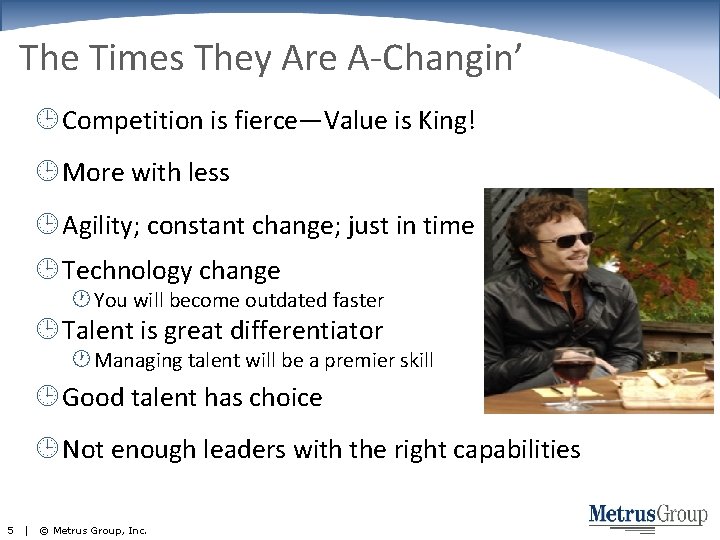 The Times They Are A-Changin'

Competition is fierce—Value is King!

More with less

Agility; constant change; just in time

Technology change

You will become outdated faster

Talent is great differentiator

Managing talent will be a premier skill

Good talent has choice

Not enough leaders with the right capabilities

5 | © Metrus Group, Inc.

MetrusGroup